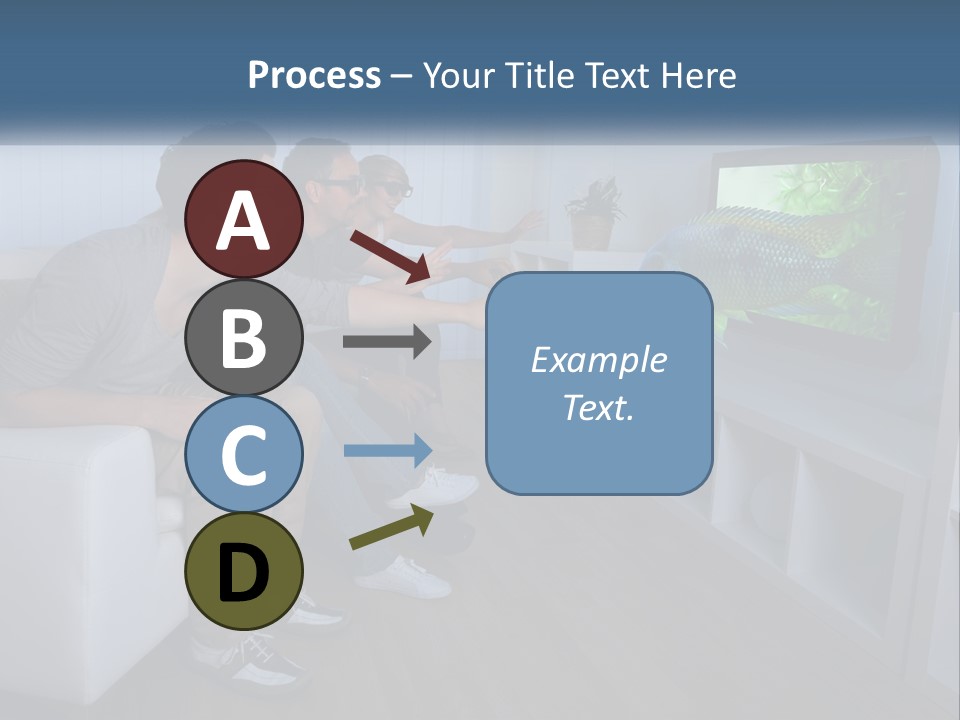 Process – Your Title Text Here

A

B

C

D

Example Text.